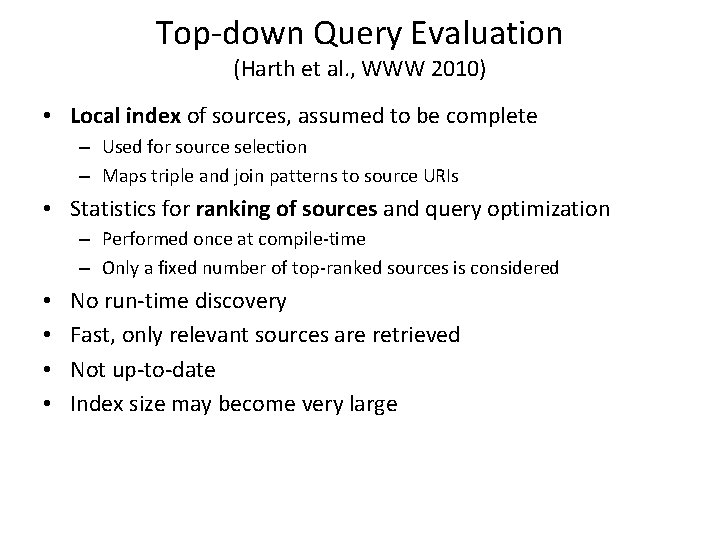 Top-down Query Evaluation
(Harth et al., WWW 2010)

• Local index of sources, assumed to be complete
– Used for source selection
– Maps triple and join patterns to source URIs
• Statistics for ranking of sources and query optimization
– Performed once at compile-time
– Only a fixed number of top-ranked sources is considered
• No run-time discovery
• Fast, only relevant sources are retrieved
• Not up-to-date
• Index size may become very large